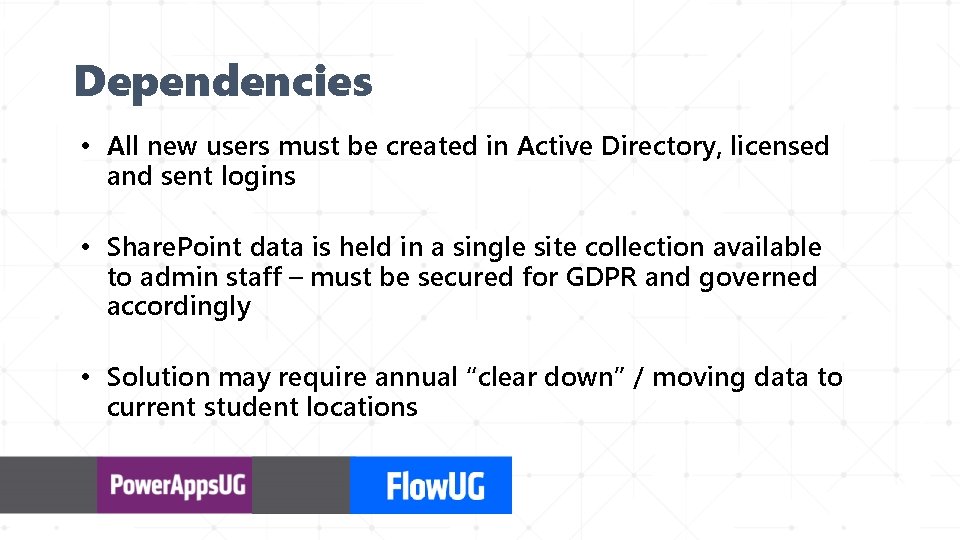 Dependencies

• All new users must be created in Active Directory, licensed and sent logins

• SharePoint data is held in a single site collection available to admin staff – must be secured for GDPR and governed accordingly

• Solution may require annual “clear down” / moving data to current student locations

PowerAppsUG

FlowUG